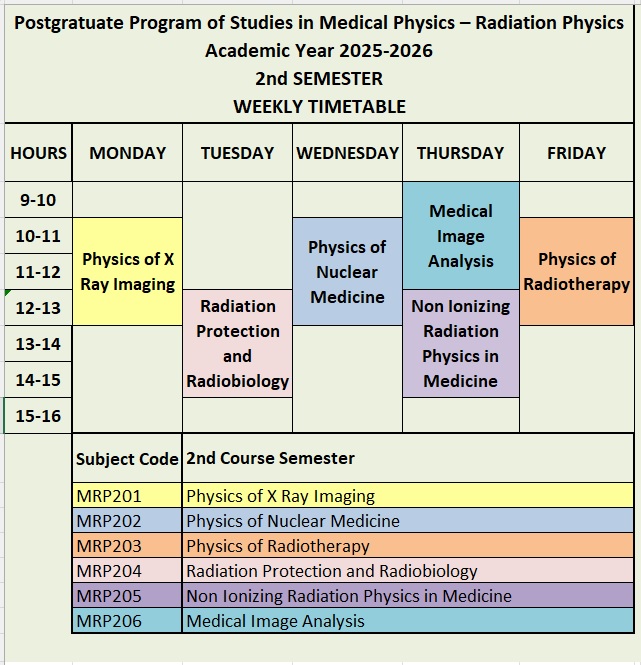 Postgratuate Program of Studies in Medical Physics – Radiation Physics
Academic Year 2025-2026
2nd SEMESTER
WEEKLY TIMETABLE

| HOURS | MONDAY | TUESDAY | WEDNESDAY | THURSDAY | FRIDAY |
|---|---|---|---|---|---|
| 9-10 | | | | Medical Image Analysis | |
| 10-11 | Physics of X Ray Imaging | | Physics of Nuclear Medicine | Medical Image Analysis | Physics of Radiotherapy |
| 11-12 | Physics of X Ray Imaging | | Physics of Nuclear Medicine | Medical Image Analysis | Physics of Radiotherapy |
| 12-13 | Physics of X Ray Imaging | Radiation Protection and Radiobiology | Physics of Nuclear Medicine | Non Ionizing Radiation Physics in Medicine | Physics of Radiotherapy |
| 13-14 | | Radiation Protection and Radiobiology | | Non Ionizing Radiation Physics in Medicine | |
| 14-15 | | Radiation Protection and Radiobiology | | Non Ionizing Radiation Physics in Medicine | |
| 15-16 | | | | | |

| Subject Code | 2nd Course Semester |
|---|---|
| MRP201 | Physics of X Ray Imaging |
| MRP202 | Physics of Nuclear Medicine |
| MRP203 | Physics of Radiotherapy |
| MRP204 | Radiation Protection and Radiobiology |
| MRP205 | Non Ionizing Radiation Physics in Medicine |
| MRP206 | Medical Image Analysis |